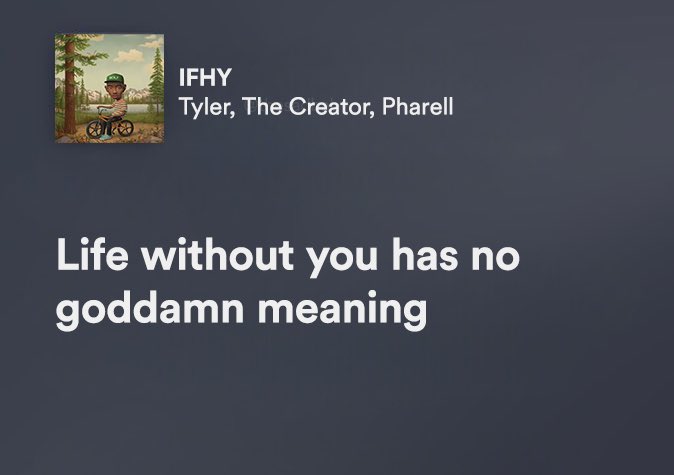 IFHY
Tyler, The Creator, Pharell

Life without you has no goddamn meaning